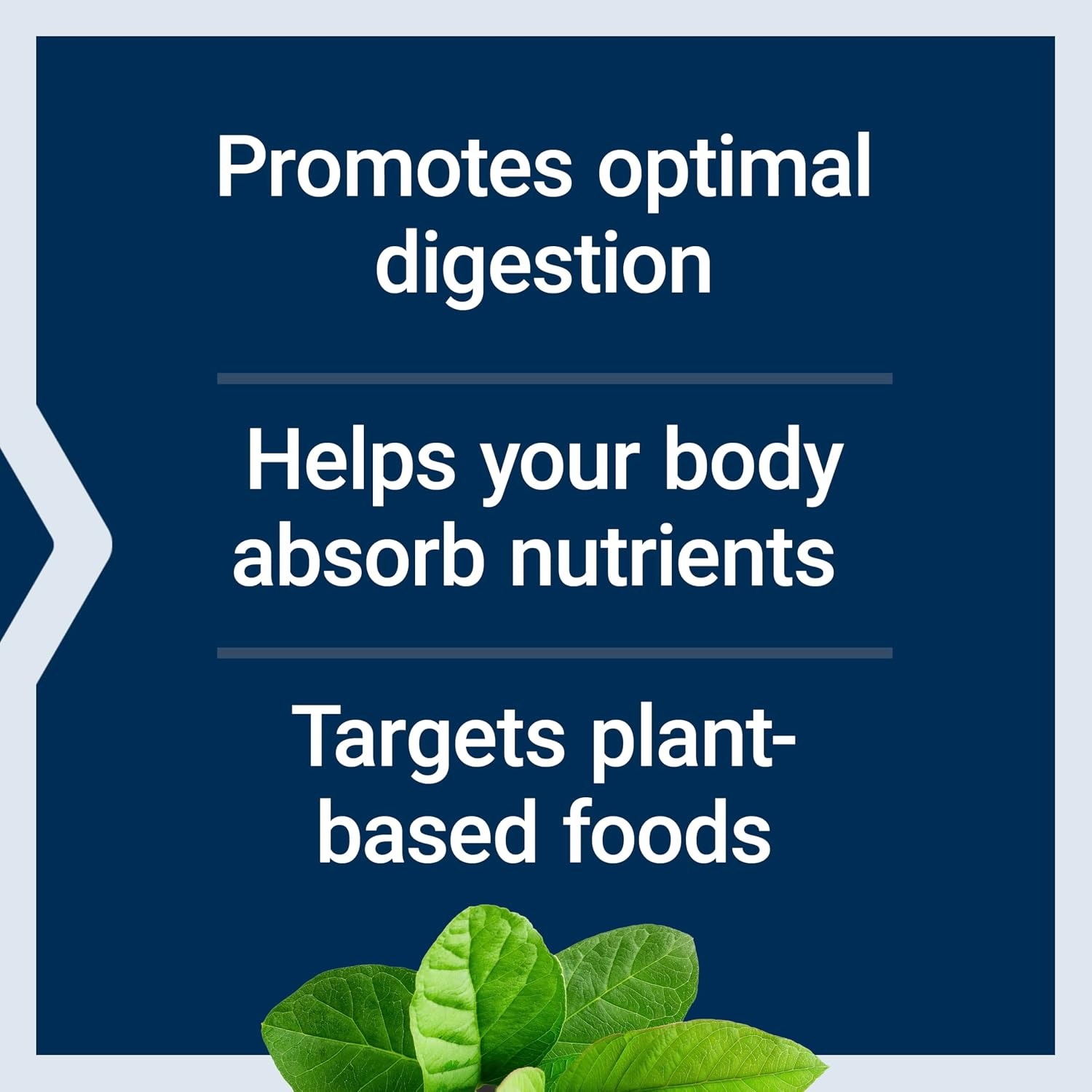 Promotes optimal digestion

Helps your body absorb nutrients

Targets plant-based foods